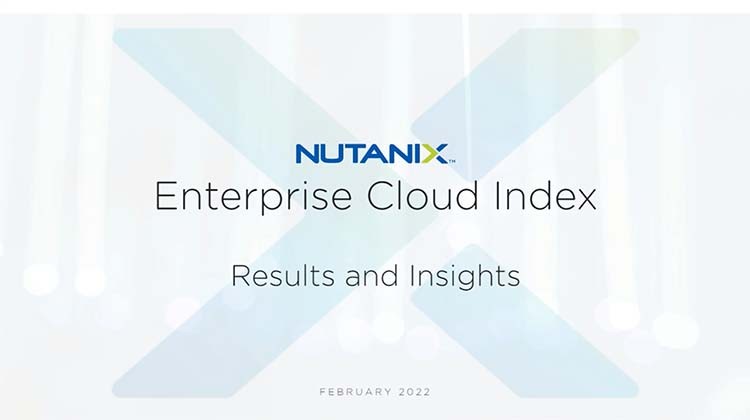 NUTANIX™
Enterprise Cloud Index

Results and Insights

FEBRUARY 2022